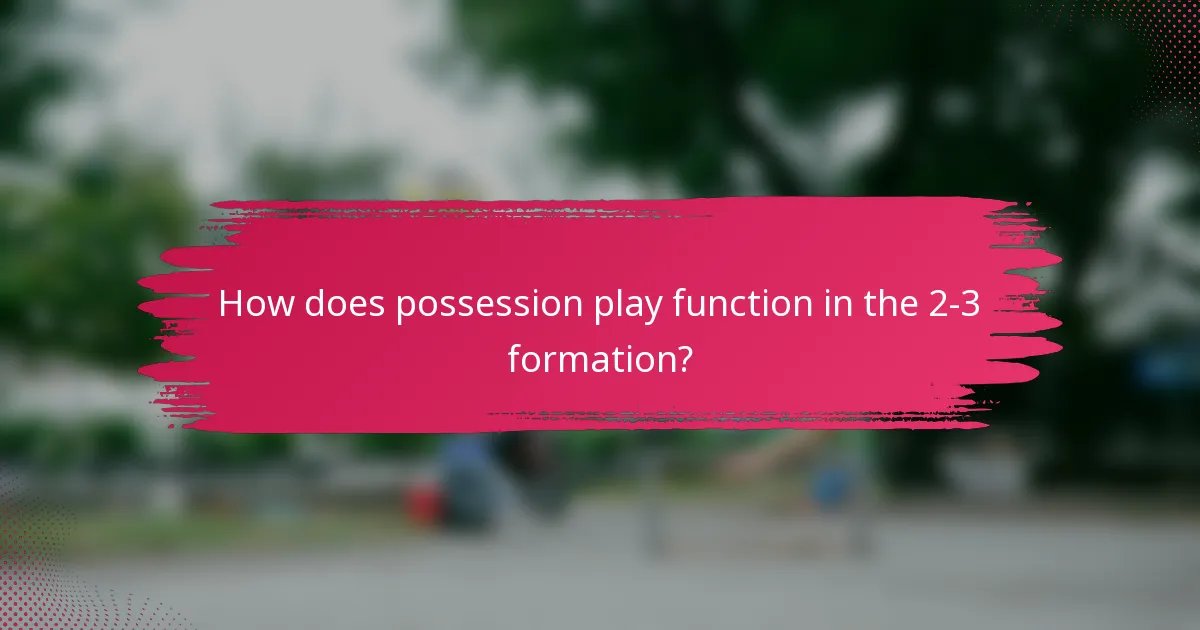 How does possession play function in the 2-3 formation?